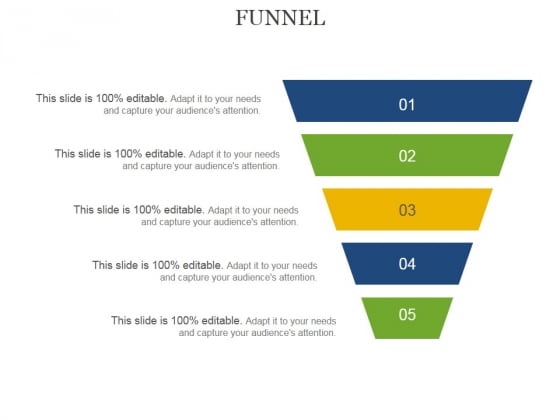 FUNNEL

This slide is 100% editable. Adapt it to your needs and capture your audience's attention.

01

This slide is 100% editable. Adapt it to your needs and capture your audience's attention.

02

This slide is 100% editable. Adapt it to your needs and capture your audience's attention.

03

This slide is 100% editable. Adapt it to your needs and capture your audience's attention.

04

This slide is 100% editable. Adapt it to your needs and capture your audience's attention.

05